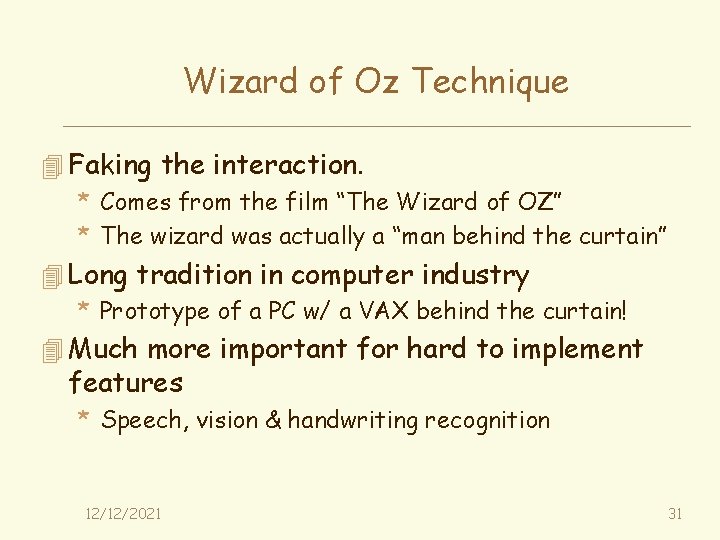 Wizard of Oz Technique

Faking the interaction.

* Comes from the film “The Wizard of OZ”
* The wizard was actually a “man behind the curtain”

Long tradition in computer industry

* Prototype of a PC w/ a VAX behind the curtain!

Much more important for hard to implement features

* Speech, vision & handwriting recognition

12/12/2021

31